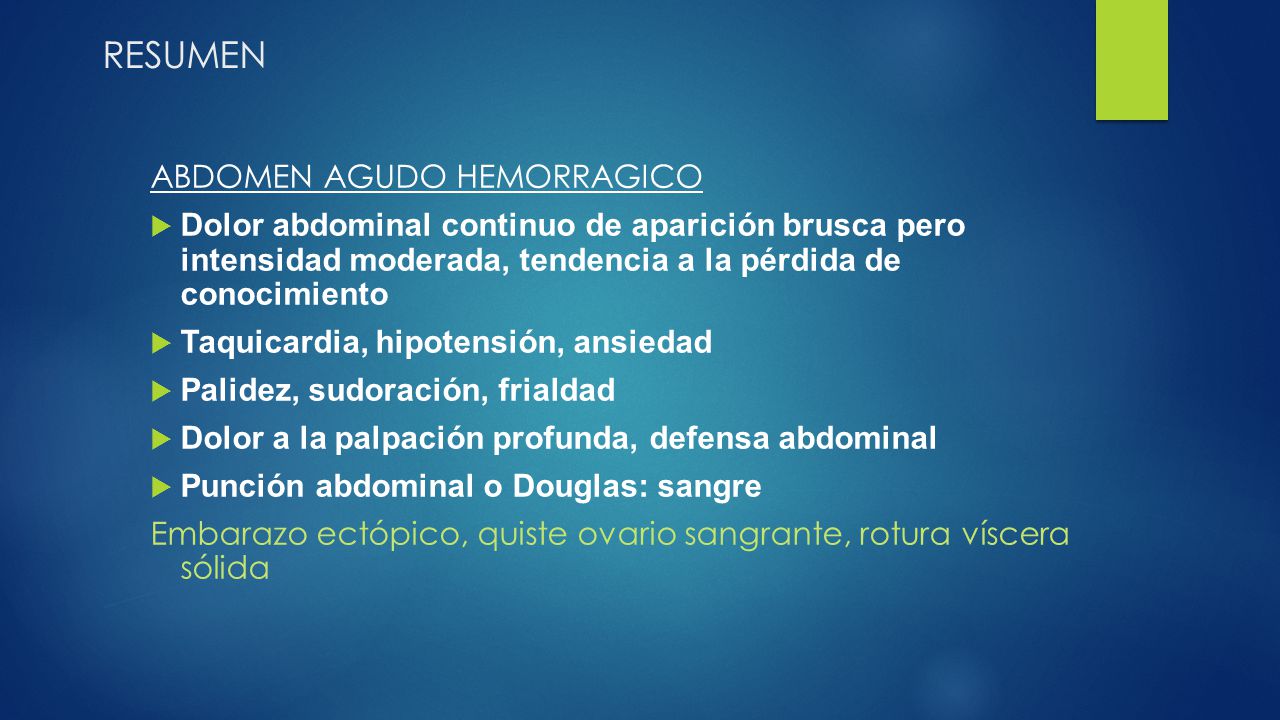 RESUMEN

ABDOMEN AGUDO HEMORRAGICO

Dolor abdominal continuo de aparición brusca pero intensidad moderada, tendencia a la pérdida de conocimiento

Taquicardia, hipotensión, ansiedad

Palidez, sudoración, frialdad

Dolor a la palpación profunda, defensa abdominal

Punción abdominal o Douglas: sangre

Embarazo ectópico, quiste ovario sangrante, rotura víscera sólida